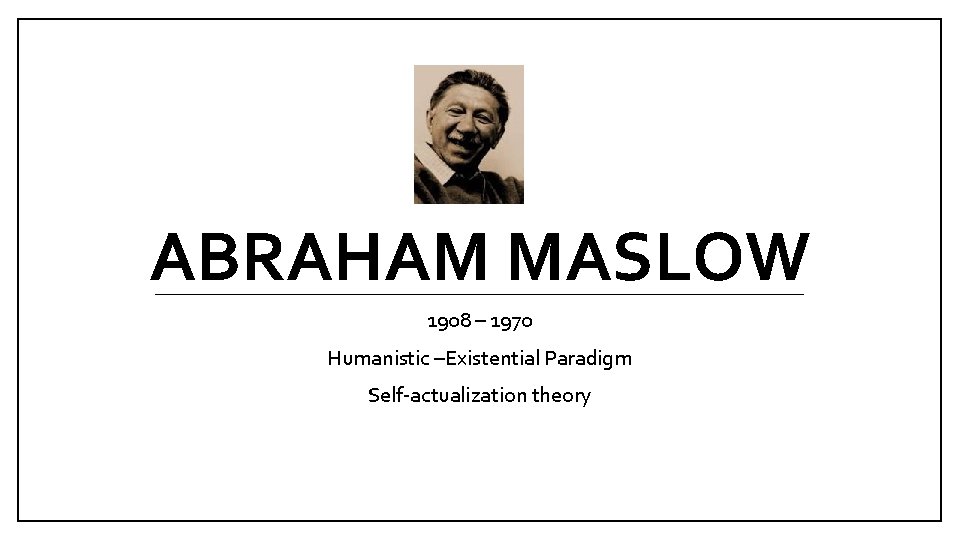 ABRAHAM MASLOW

1908 – 1970

Humanistic –Existential Paradigm

Self-actualization theory